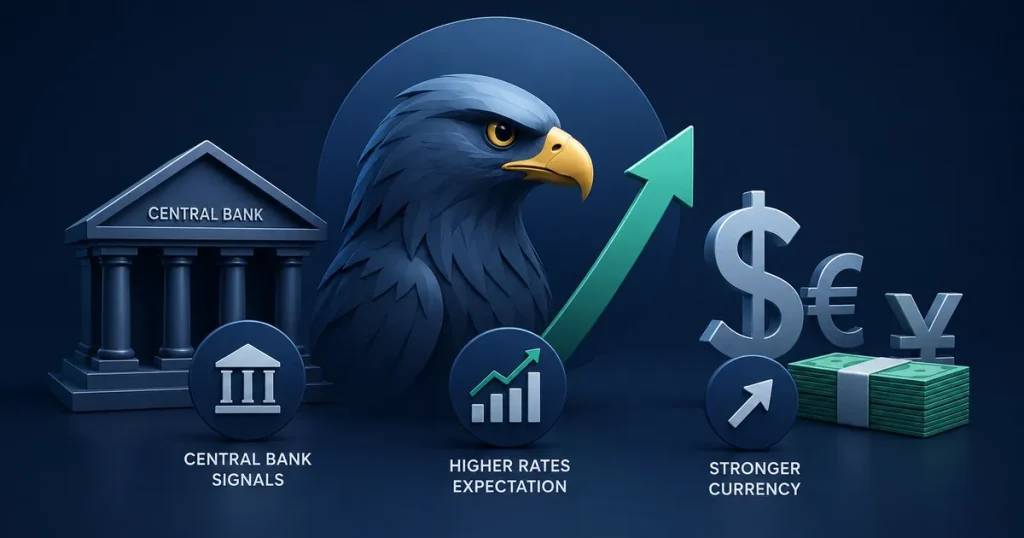 CENTRAL BANK

$ € ¥

CENTRAL BANK SIGNALS

HIGHER RATES EXPECTATION

STRONGER CURRENCY